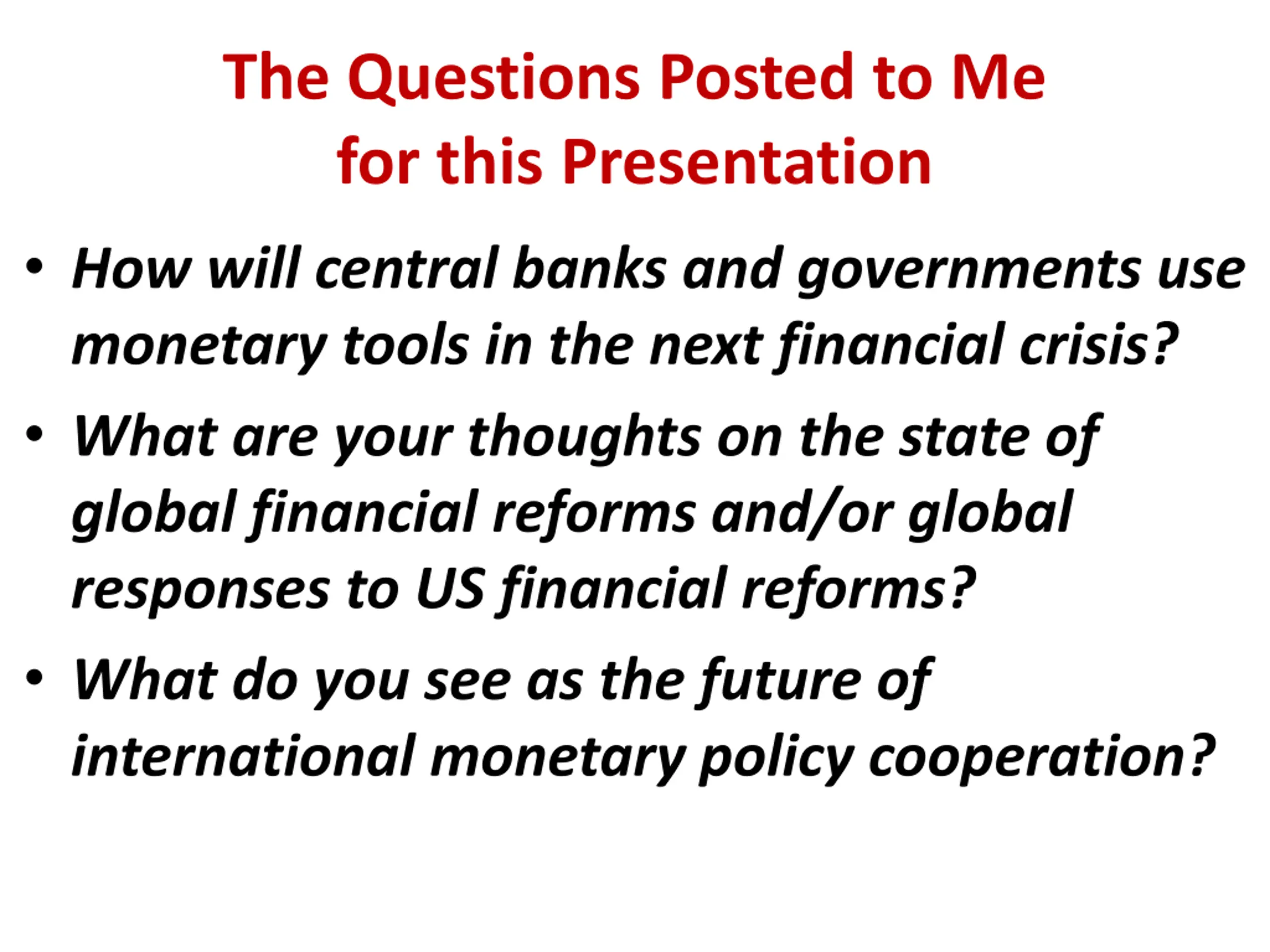 The Questions Posted to Me for this Presentation

• How will central banks and governments use monetary tools in the next financial crisis?
• What are your thoughts on the state of global financial reforms and/or global responses to US financial reforms?
• What do you see as the future of international monetary policy cooperation?